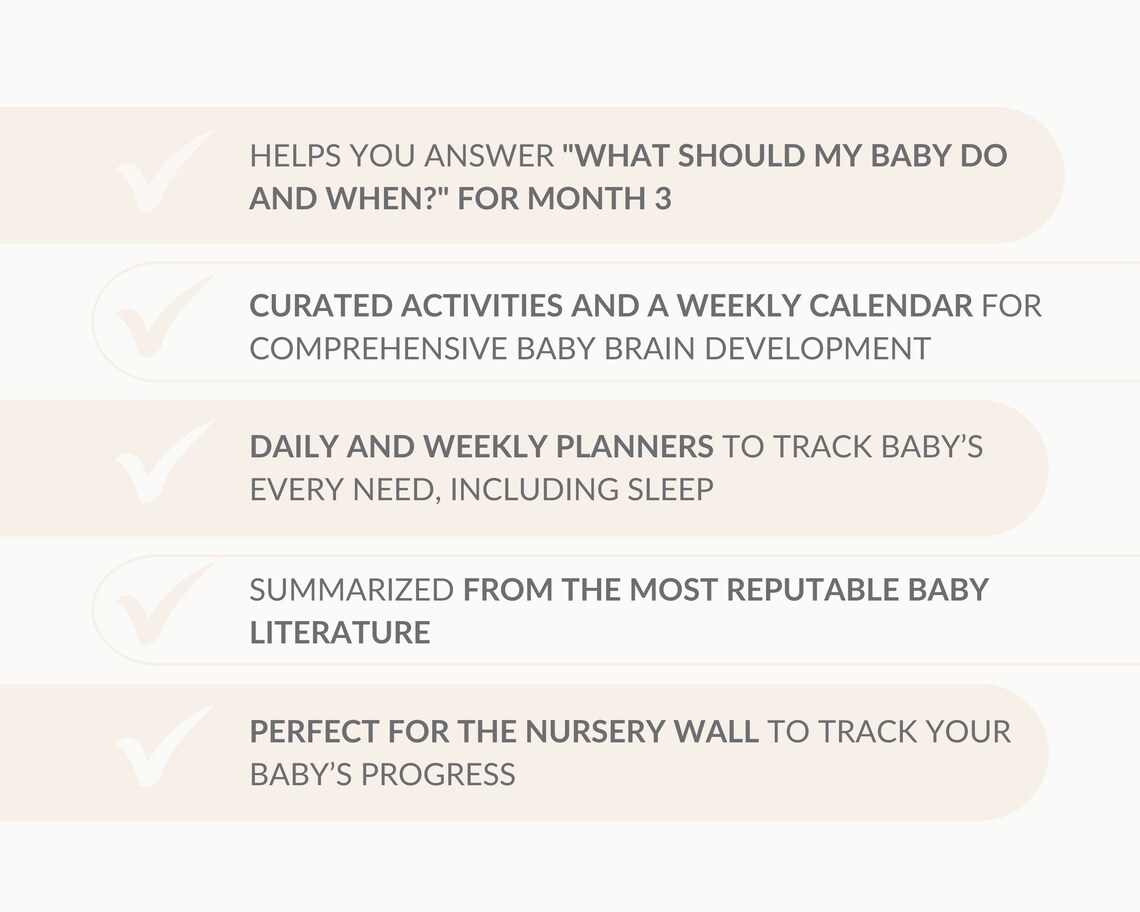 HELPS YOU ANSWER "WHAT SHOULD MY BABY DO AND WHEN?" FOR MONTH 3

CURATED ACTIVITIES AND A WEEKLY CALENDAR FOR COMPREHENSIVE BABY BRAIN DEVELOPMENT

DAILY AND WEEKLY PLANNERS TO TRACK BABY'S EVERY NEED, INCLUDING SLEEP

SUMMARIZED FROM THE MOST REPUTABLE BABY LITERATURE

PERFECT FOR THE NURSERY WALL TO TRACK YOUR BABY'S PROGRESS